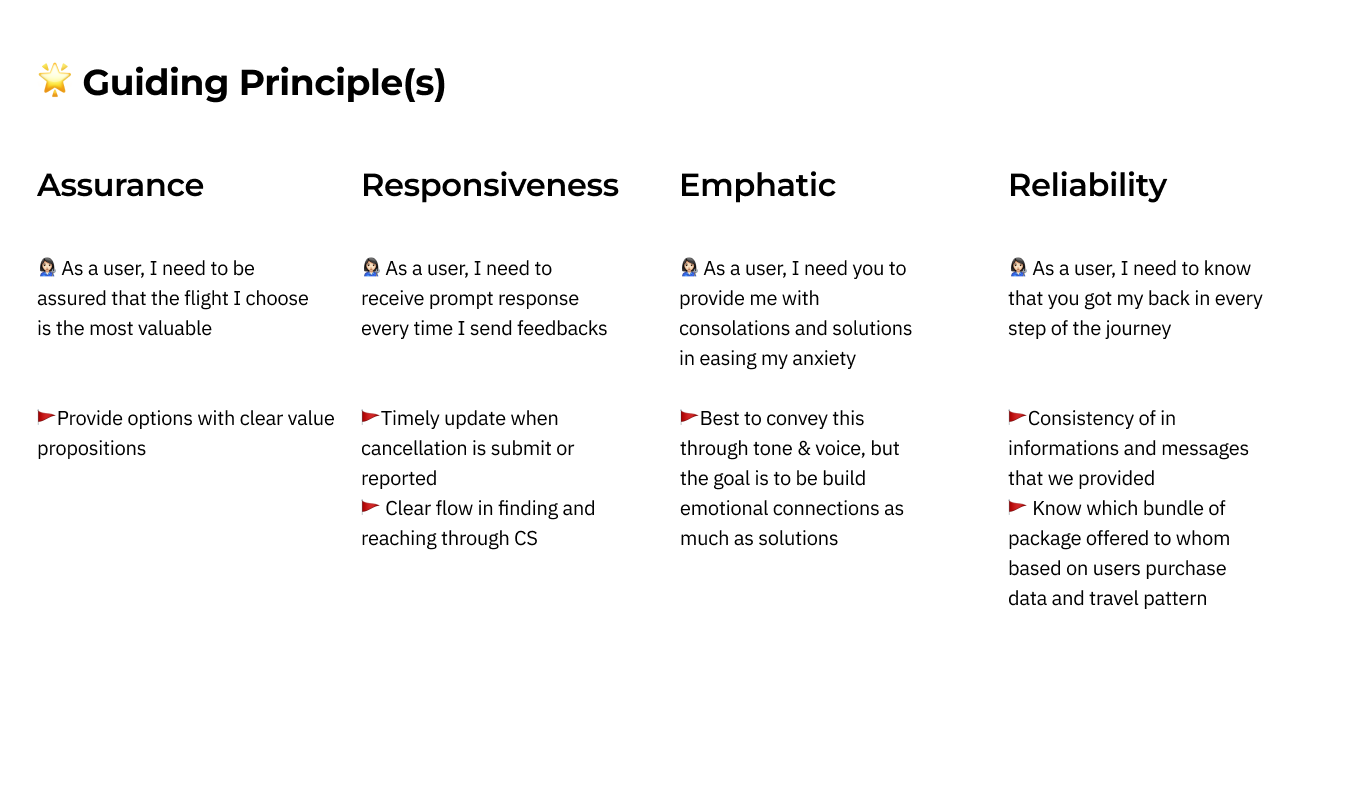 🌟 Guiding Principle(s)

Assurance

💁🏻‍♀️ As a user, I need to be assured that the flight I choose is the most valuable

🚩Provide options with clear value propositions

Responsiveness

💁🏻‍♀️ As a user, I need to receive prompt response every time I send feedbacks

🚩Timely update when cancellation is submit or reported
🚩 Clear flow in finding and reaching through CS

Emphatic

💁🏻‍♀️ As a user, I need you to provide me with consolations and solutions in easing my anxiety

🚩Best to convey this through tone & voice, but the goal is to be build emotional connections as much as solutions

Reliability

💁🏻‍♀️ As a user, I need to know that you got my back in every step of the journey

🚩Consistency of in informations and messages that we provided
🚩 Know which bundle of package offered to whom based on users purchase data and travel pattern